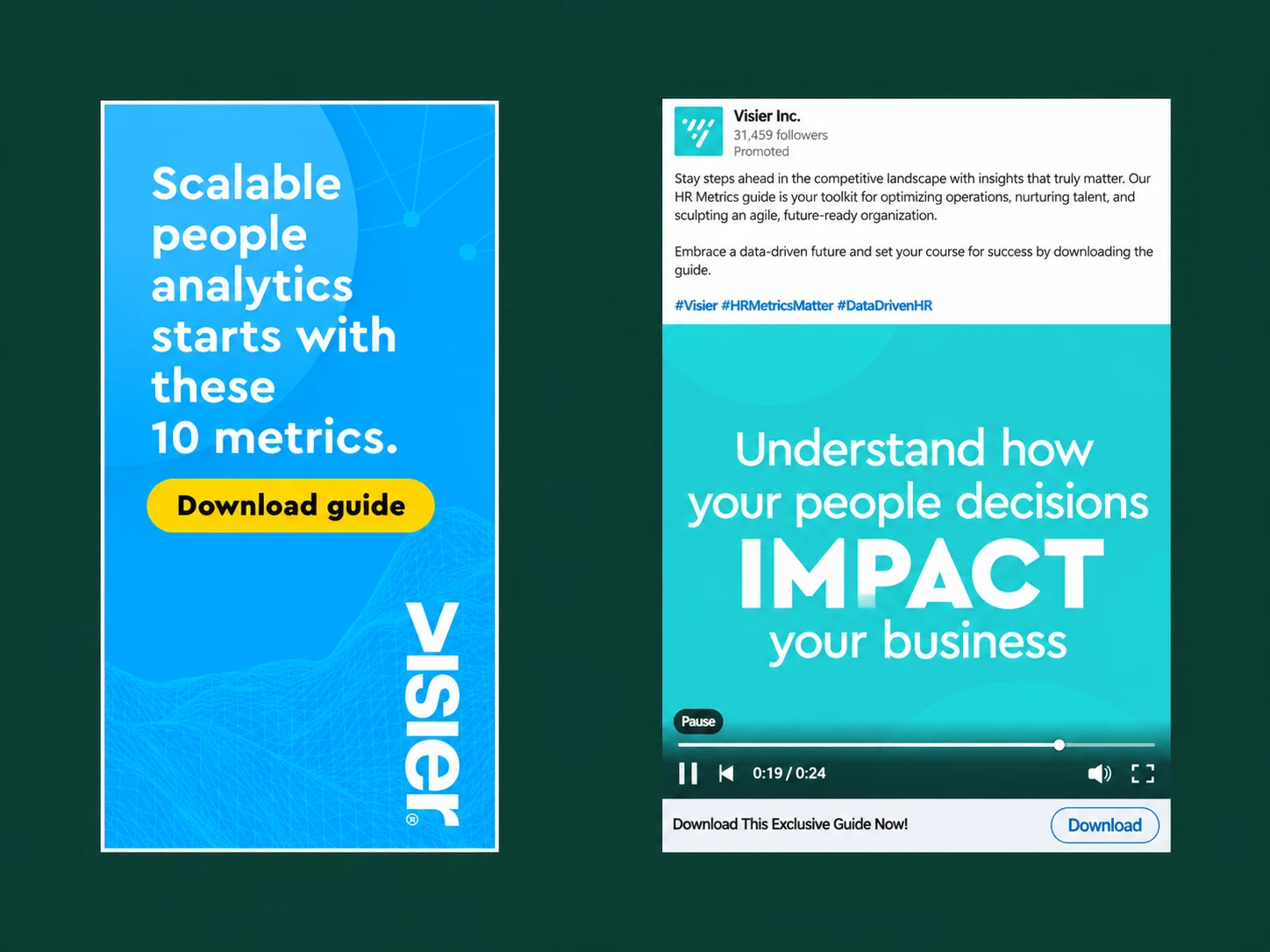 Scalable people analytics starts with these 10 metrics.

Download guide

visier®

Visier Inc.
31,459 followers
Promoted

Stay steps ahead in the competitive landscape with insights that truly matter. Our HR Metrics guide is your toolkit for optimizing operations, nurturing talent, and sculpting an agile, future-ready organization.

Embrace a data-driven future and set your course for success by downloading the guide.

#Visier #HRMetricsMatter #DataDrivenHR

Understand how your people decisions IMPACT your business

Pause

0:19 / 0:24

Download This Exclusive Guide Now!

Download